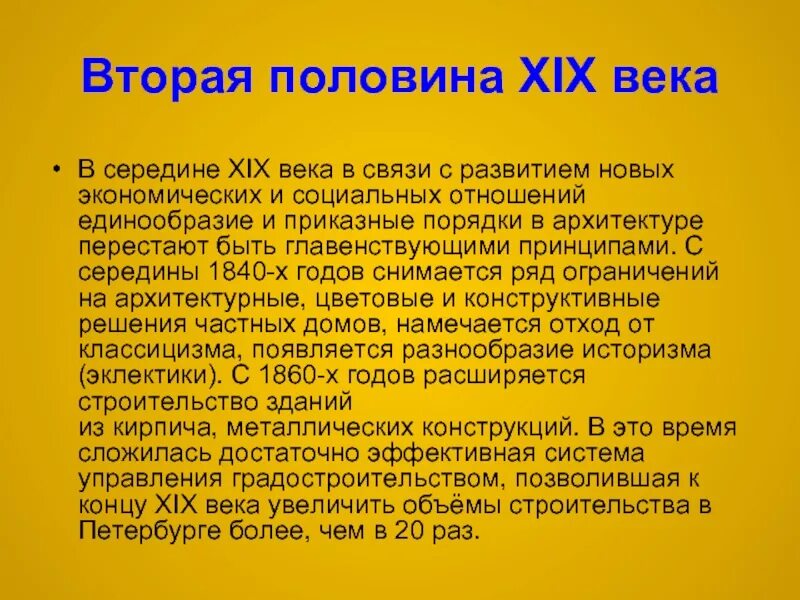 Вторая половина XIX века

• В середине XIX века в связи с развитием новых экономических и социальных отношений единообразие и приказные порядки в архитектуре перестают быть главенствующими принципами. С середины 1840-х годов снимается ряд ограничений на архитектурные, цветовые и конструктивные решения частных домов, намечается отход от классицизма, появляется разнообразие историзма (эклектики). С 1860-х годов расширяется строительство зданий из кирпича, металлических конструкций. В это время сложилась достаточно эффективная система управления градостроительством, позволившая к концу XIX века увеличить объёмы строительства в Петербурге более, чем в 20 раз.